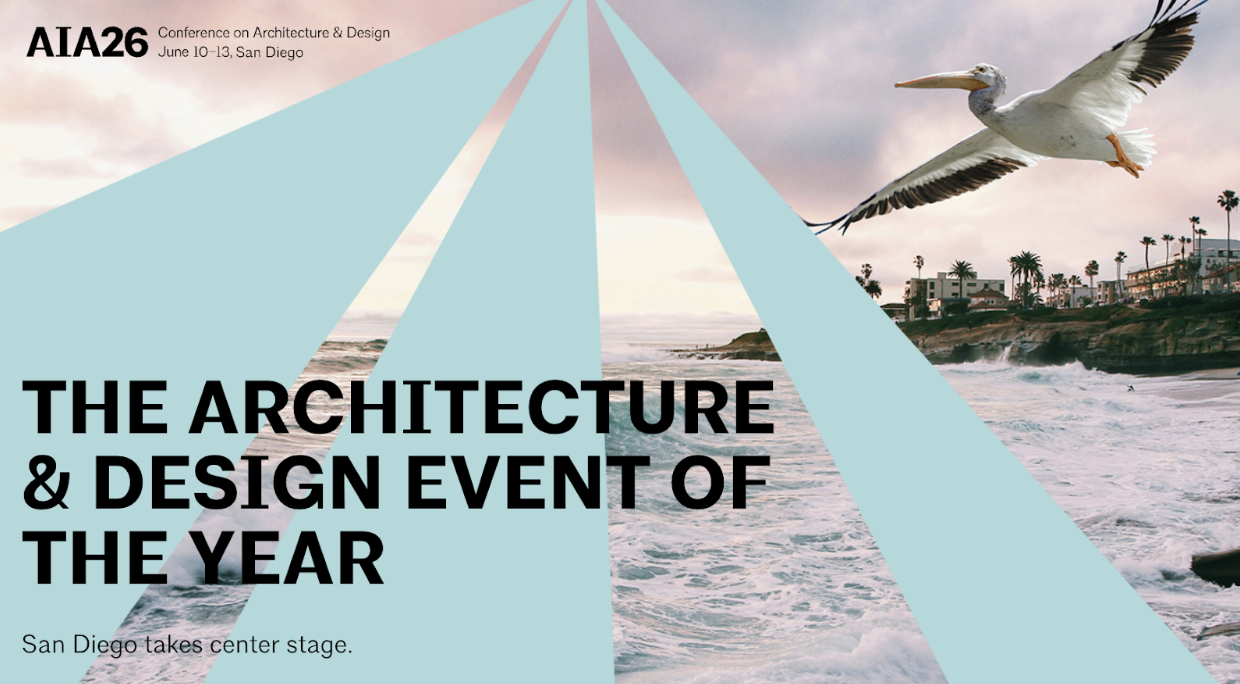 AIA26 Conference on Architecture & Design
June 10–13, San Diego

THE ARCHITECTURE & DESIGN EVENT OF THE YEAR

San Diego takes center stage.